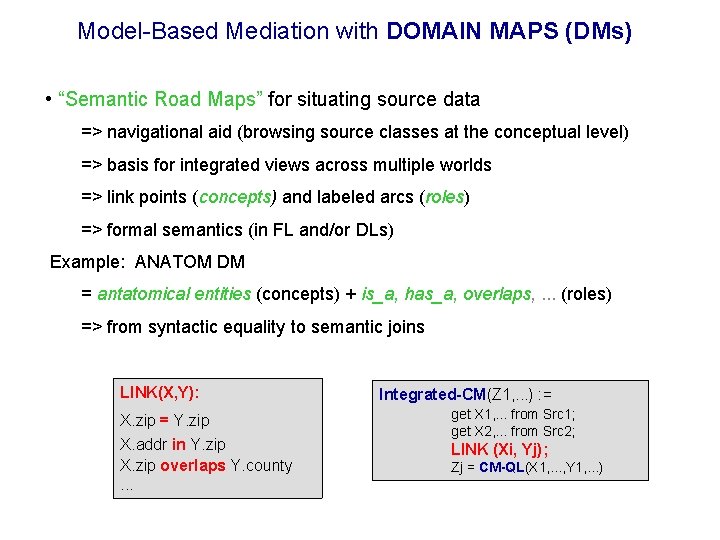 Model-Based Mediation with DOMAIN MAPS (DMs)

• “Semantic Road Maps” for situating source data

=> navigational aid (browsing source classes at the conceptual level)

=> basis for integrated views across multiple worlds

=> link points (concepts) and labeled arcs (roles)

=> formal semantics (in FL and/or DLs)

Example: ANATOM DM

= antatomical entities (concepts) + is_a, has_a, overlaps, ... (roles)

=> from syntactic equality to semantic joins

LINK(X,Y):
X.zip = Y.zip
X.addr in Y.zip
X.zip overlaps Y.county
...

Integrated-CM(Z1,...) :=
get X1,... from Src1;
get X2,... from Src2;
LINK (Xi, Yj);
Zj = CM-QL(X1,...,Y1,...)